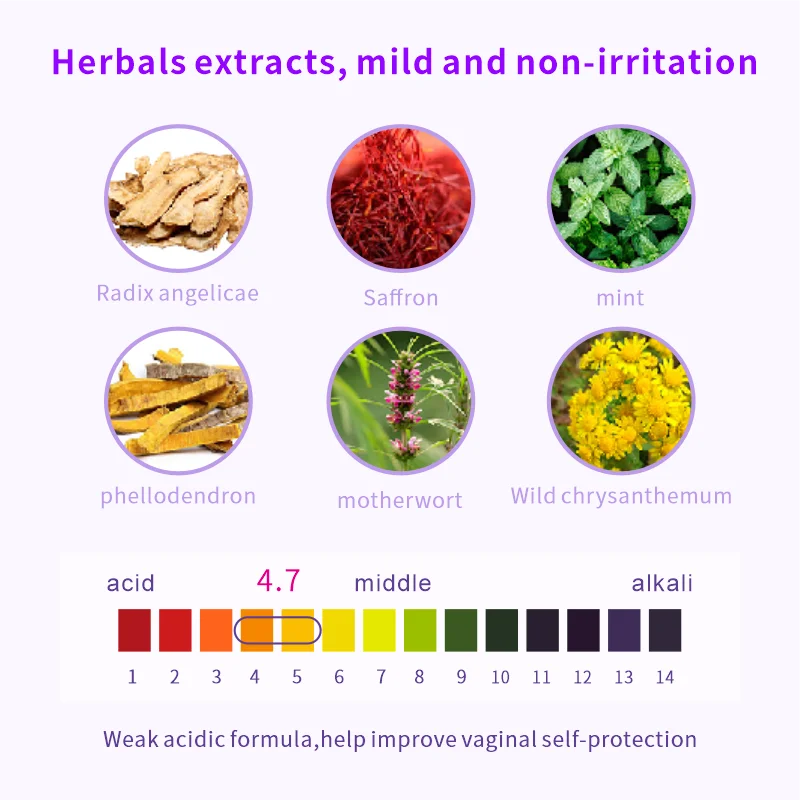 Herbals extracts, mild and non-irritation

Radix angelicae

Saffron

mint

phellodendron

motherwort

Wild chrysanthemum

acid

4.7

middle

alkali

1 2 3 4 5 6 7 8 9 10 11 12 13 14

Weak acidic formula,help improve vaginal self-protection